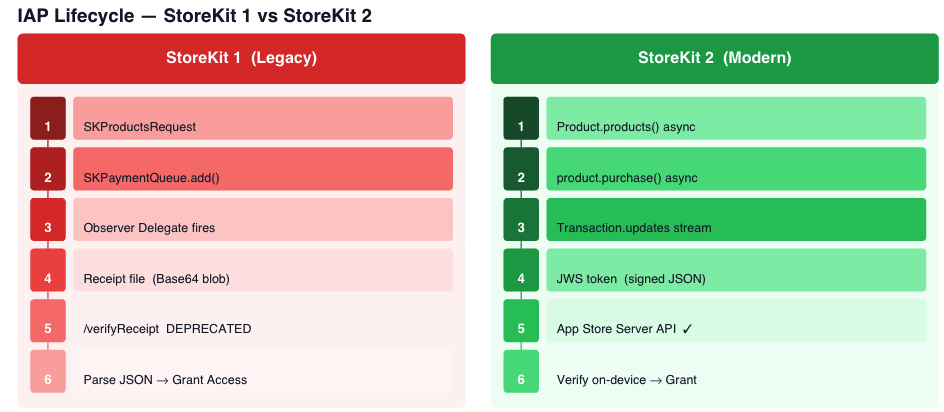 IAP Lifecycle — StoreKit 1 vs StoreKit 2

StoreKit 1 (Legacy)

1 SKProductsRequest

2 SKPaymentQueue.add()

3 Observer Delegate fires

4 Receipt file (Base64 blob)

5 /verifyReceipt DEPRECATED

6 Parse JSON → Grant Access

StoreKit 2 (Modern)

1 Product.products() async

2 product.purchase() async

3 Transaction.updates stream

4 JWS token (signed JSON)

5 App Store Server API ✓

6 Verify on-device → Grant